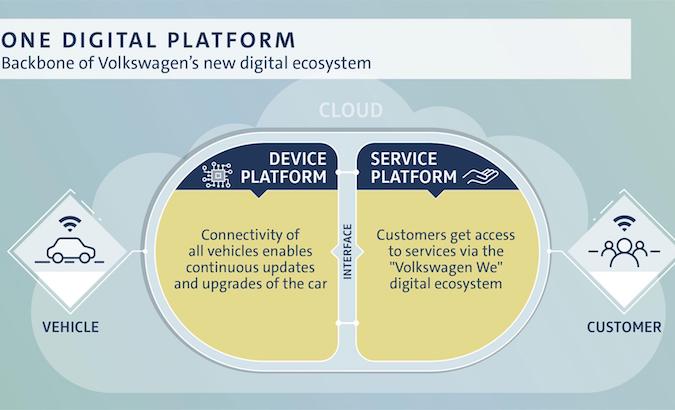 ONE DIGITAL PLATFORM
Backbone of Volkswagen's new digital ecosystem

CLOUD

DEVICE PLATFORM

Connectivity of all vehicles enables continuous updates and upgrades of the car

INTERFACE

SERVICE PLATFORM

Customers get access to services via the "Volkswagen We" digital ecosystem

VEHICLE

CUSTOMER